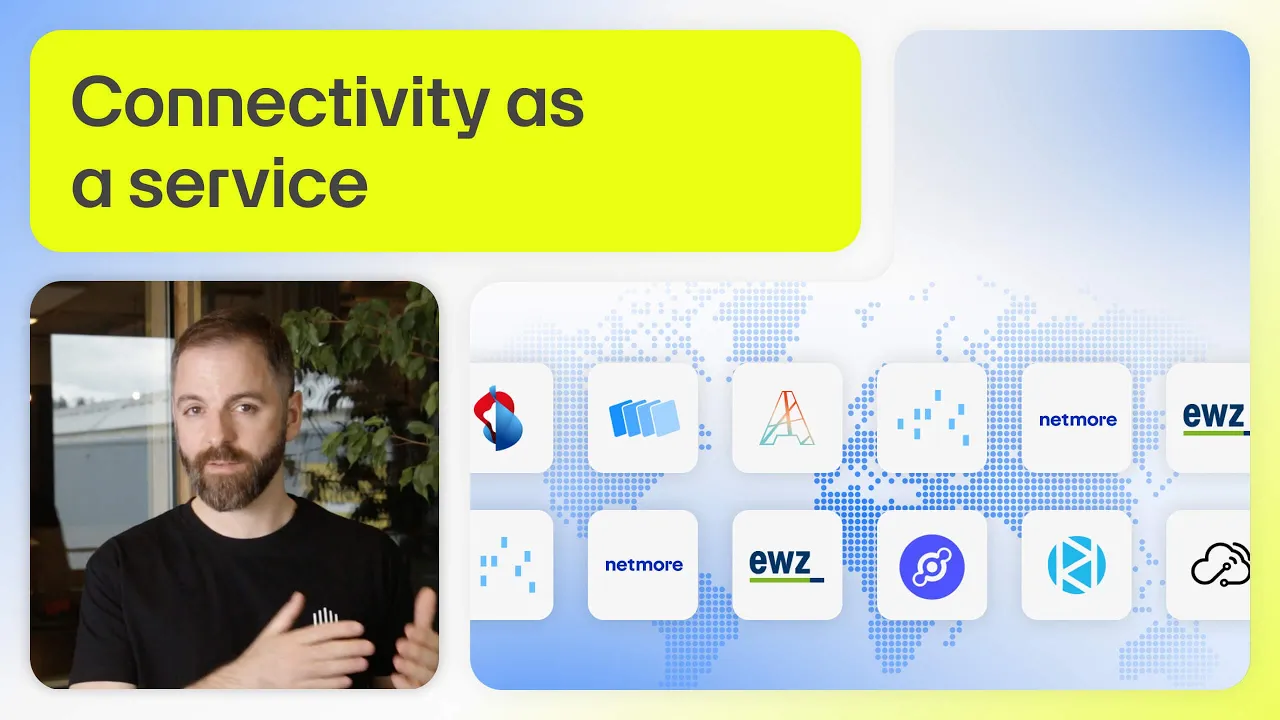 Connectivity as a service

netmore

ewz

netmore

ewz